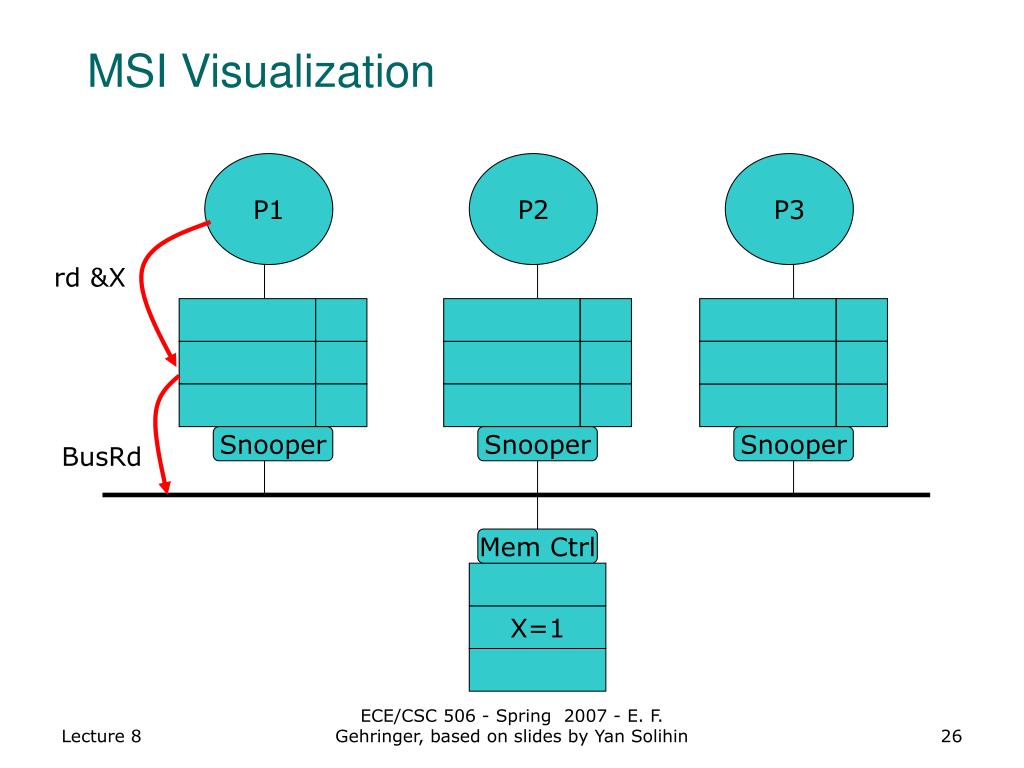 MSI Visualization

P1

P2

P3

rd &X

Snooper

Snooper

Snooper

BusRd

Mem Ctrl

X=1

Lecture 8

ECE/CSC 506 - Spring 2007 - E. F. Gehringer, based on slides by Yan Solihin

26